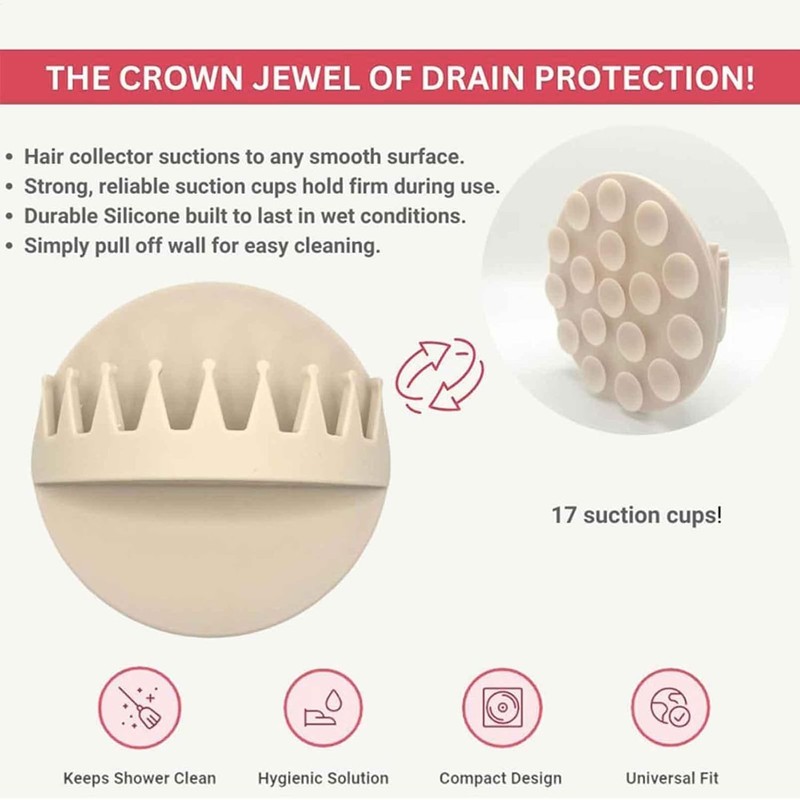 THE CROWN JEWEL OF DRAIN PROTECTION!

• Hair collector suctions to any smooth surface.
• Strong, reliable suction cups hold firm during use.
• Durable Silicone built to last in wet conditions.
• Simply pull off wall for easy cleaning.

17 suction cups!

Keeps Shower Clean

Hygienic Solution

Compact Design

Universal Fit